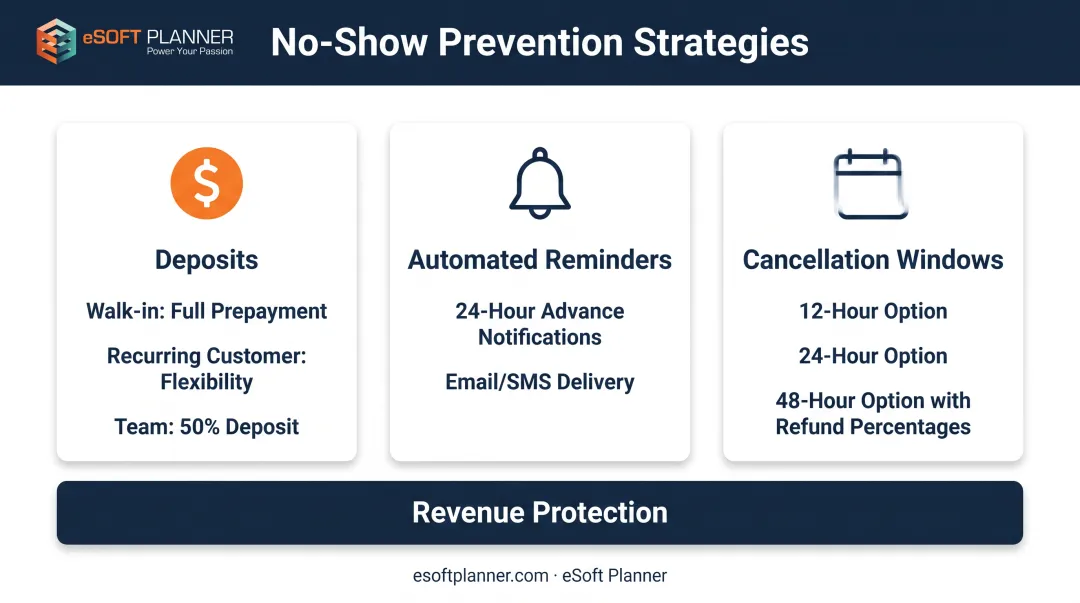 eSOFT PLANNER
Power Your Passion

No-Show Prevention Strategies

$

Deposits

Walk-in: Full Prepayment

Recurring Customer: Flexibility

Team: 50% Deposit

Automated Reminders

24-Hour Advance Notifications

Email/SMS Delivery

Cancellation Windows

12-Hour Option

24-Hour Option

48-Hour Option with Refund Percentages

Revenue Protection

esoftplanner.com · eSoft Planner